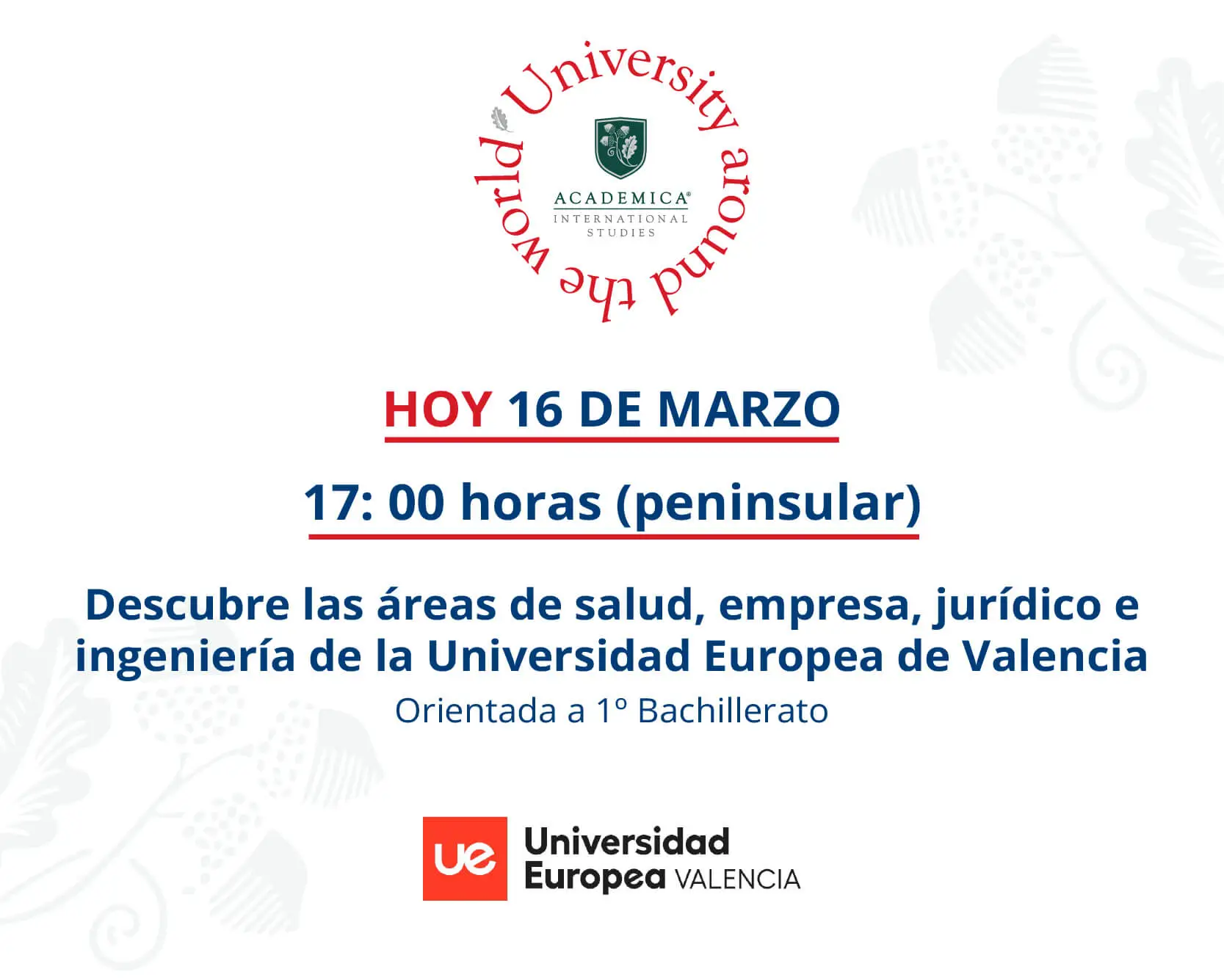 University around the world

ACADEMICA®
INTERNATIONAL
STUDIES

HOY 16 DE MARZO

17: 00 horas (peninsular)

Descubre las áreas de salud, empresa, jurídico e ingeniería de la Universidad Europea de Valencia

Orientada a 1º Bachillerato

ue Universidad Europea VALENCIA